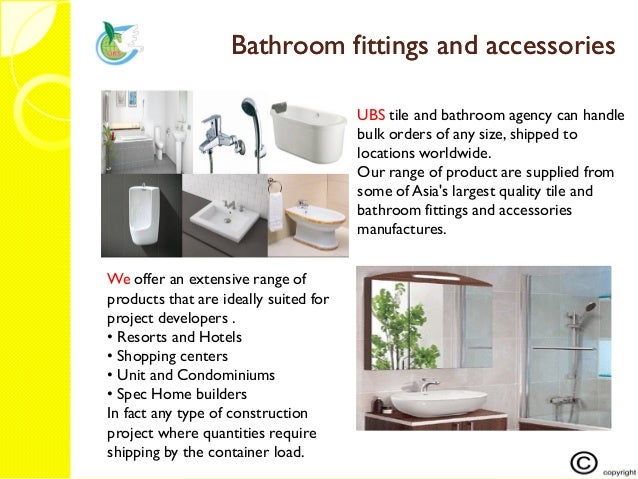 UBS

Bathroom fittings and accessories

UBS tile and bathroom agency can handle bulk orders of any size, shipped to locations worldwide.
Our range of product are supplied from some of Asia's largest quality tile and bathroom fittings and accessories manufactures.

We offer an extensive range of products that are ideally suited for project developers .
• Resorts and Hotels
• Shopping centers
• Unit and Condominiums
• Spec Home builders
In fact any type of construction project where quantities require shipping by the container load.

© copyright